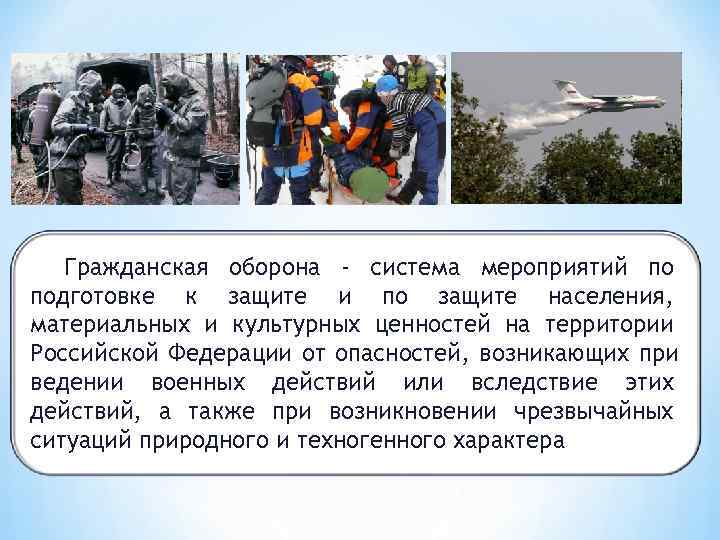 Гражданская оборона - система мероприятий по подготовке к защите и по защите населения, материальных и культурных ценностей на территории Российской Федерации от опасностей, возникающих при ведении военных действий или вследствие этих действий, а также при возникновении чрезвычайных ситуаций природного и техногенного характера